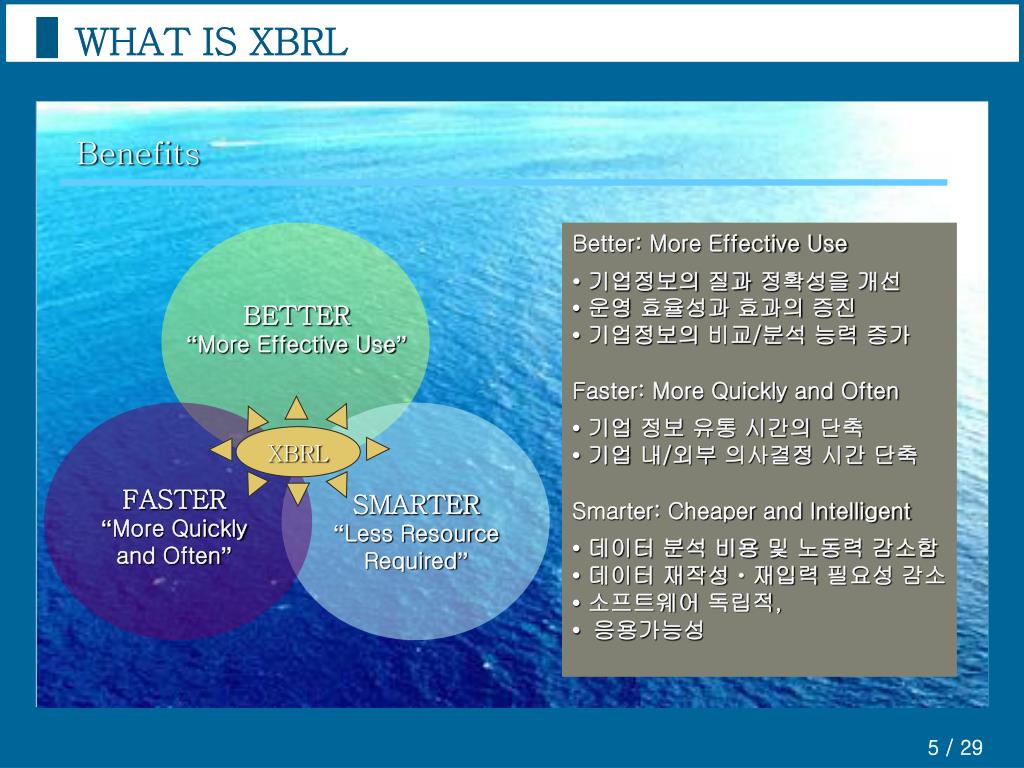 WHAT IS XBRL

Benefits

BETTER
“More Effective Use”

XBRL

FASTER
“More Quickly and Often”

SMARTER
“Less Resource Required”

Better: More Effective Use

• 기업정보의 질과 정확성을 개선
• 운영 효율성과 효과의 증진
• 기업정보의 비교/분석 능력 증가

Faster: More Quickly and Often

• 기업 정보 유통 시간의 단축
• 기업 내/외부 의사결정 시간 단축

Smarter: Cheaper and Intelligent

• 데이터 분석 비용 및 노동력 감소함
• 데이터 재작성 · 재입력 필요성 감소
• 소프트웨어 독립적,
• 응용가능성

5 / 29